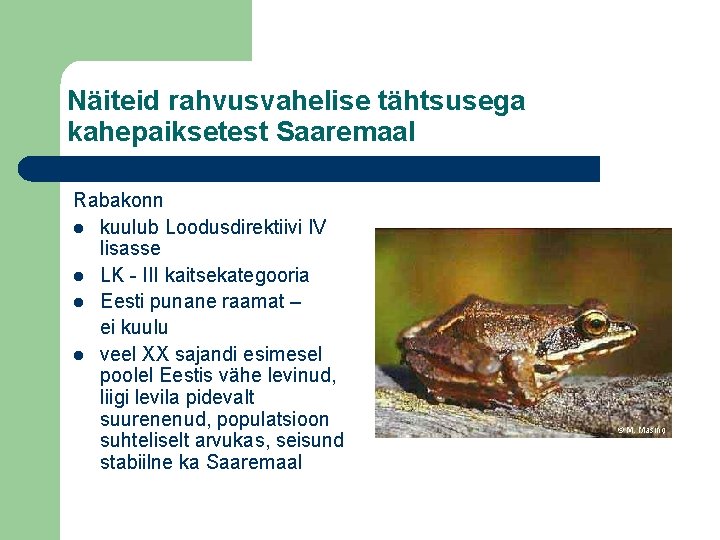 Näiteid rahvusvahelise tähtsusega kahepaiksetest Saaremaal

Rabakonn

- kuulub Loodusdirektiivi IV lisasse
- LK - III kaitsekategooria
- Eesti punane raamat – ei kuulu
- veel XX sajandi esimesel poolel Eestis vähe levinud, liigi levila pidevalt suurenenud, populatsioon suhteliselt arvukas, seisund stabiilne ka Saaremaal

© M. Masing